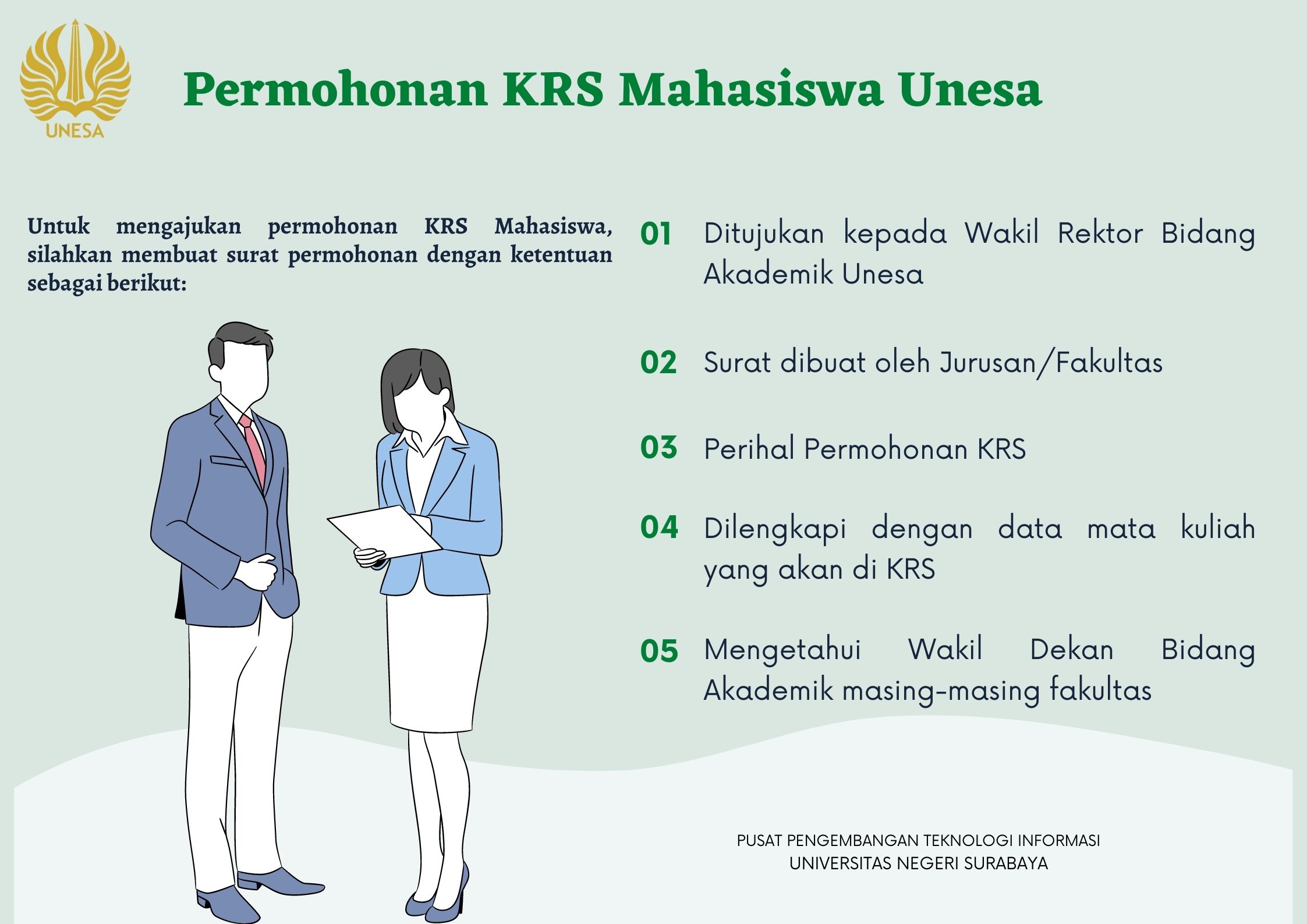 UNESA

Permohonan KRS Mahasiswa Unesa

Untuk mengajukan permohonan KRS Mahasiswa, silahkan membuat surat permohonan dengan ketentuan sebagai berikut:

01 Ditujukan kepada Wakil Rektor Bidang Akademik Unesa

02 Surat dibuat oleh Jurusan/Fakultas

03 Perihal Permohonan KRS

04 Dilengkapi dengan data mata kuliah yang akan di KRS

05 Mengetahui Wakil Dekan Bidang Akademik masing-masing fakultas

PUSAT PENGEMBANGAN TEKNOLOGI INFORMASI
UNIVERSITAS NEGERI SURABAYA